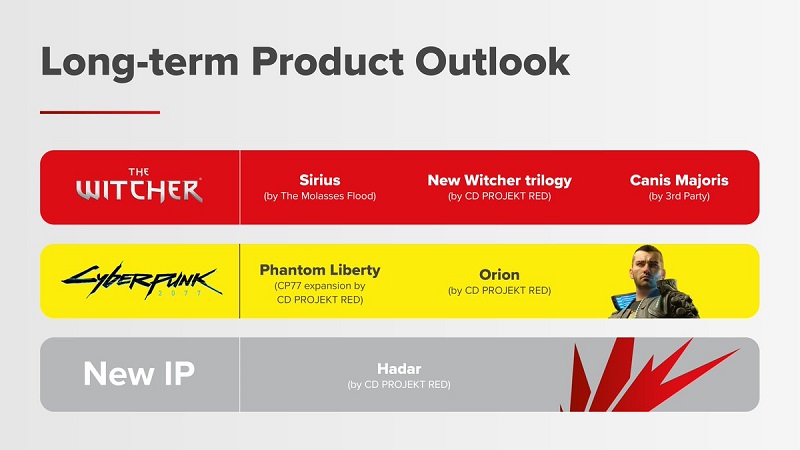 Long-term Product Outlook

THE WITCHER

Sirius
(by The Molasses Flood)

New Witcher trilogy
(by CD PROJEKT RED)

Canis Majoris
(by 3rd Party)

Cyberpunk 2077

Phantom Liberty
(CP77 expansion by CD PROJEKT RED)

Orion
(by CD PROJEKT RED)

New IP

Hadar
(by CD PROJEKT RED)